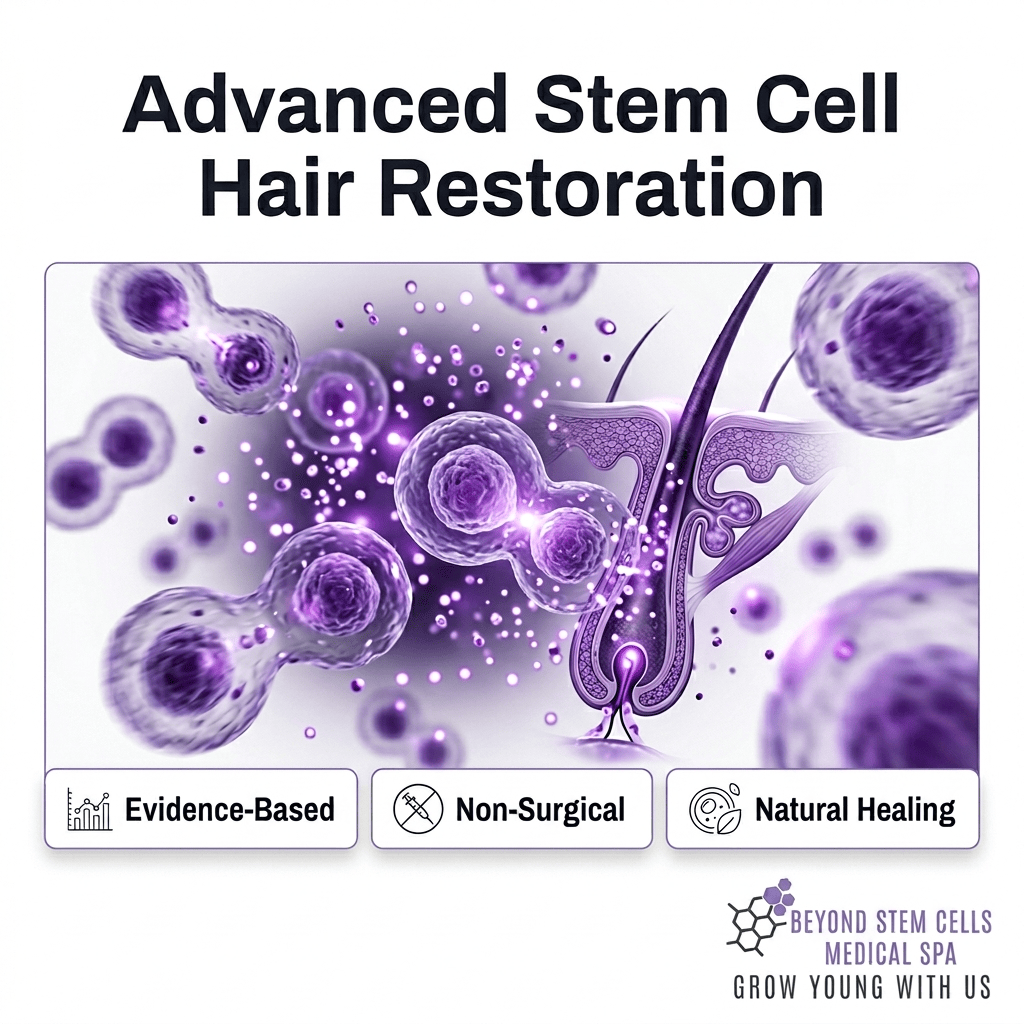 Advanced Stem Cell Hair Restoration

Evidence-Based

Non-Surgical

Natural Healing

BEYOND STEM CELLS
MEDICAL SPA
GROW YOUNG WITH US